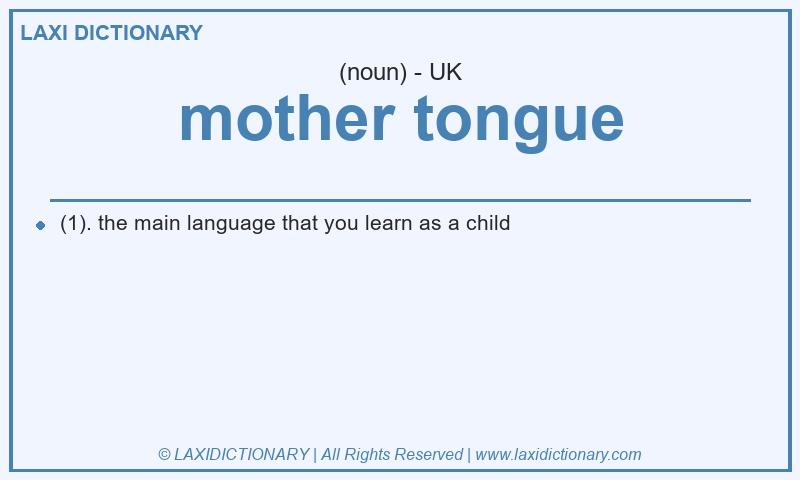 LAXI DICTIONARY

(noun) - UK

mother tongue

(1). the main language that you learn as a child

© LAXIDICTIONARY | All Rights Reserved | www.laxidictionary.com